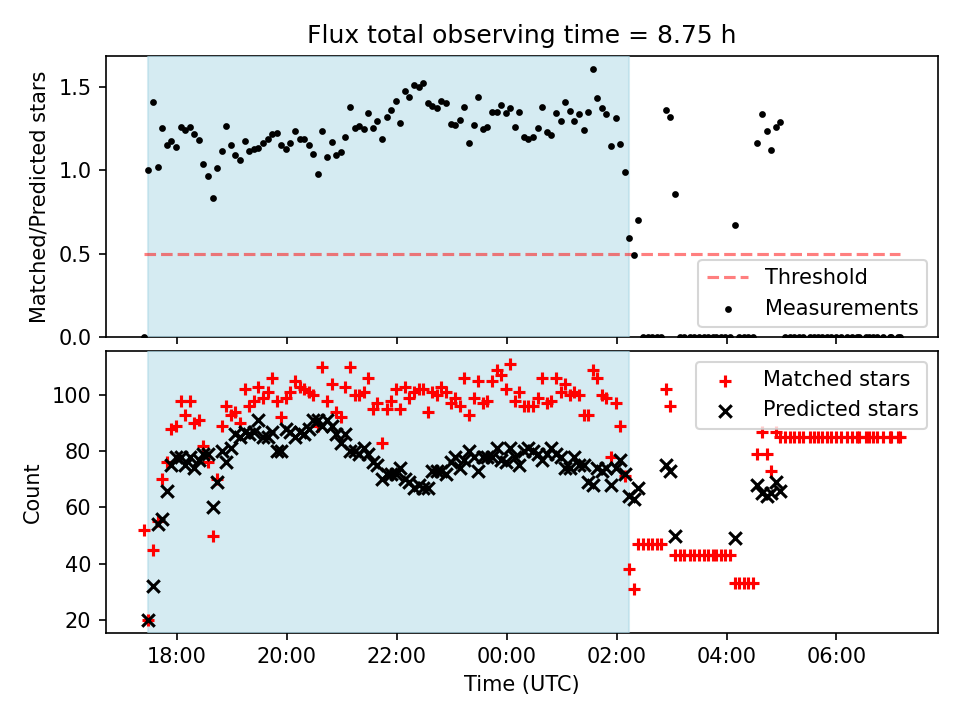 Flux total observing time = 8.75 h

Matched/Predicted stars

1.5
1.0
0.5
0.0

Threshold
Measurements

Count

100
80
60
40
20

Matched stars
Predicted stars

18:00
20:00
22:00
00:00
02:00
04:00
06:00

Time (UTC)